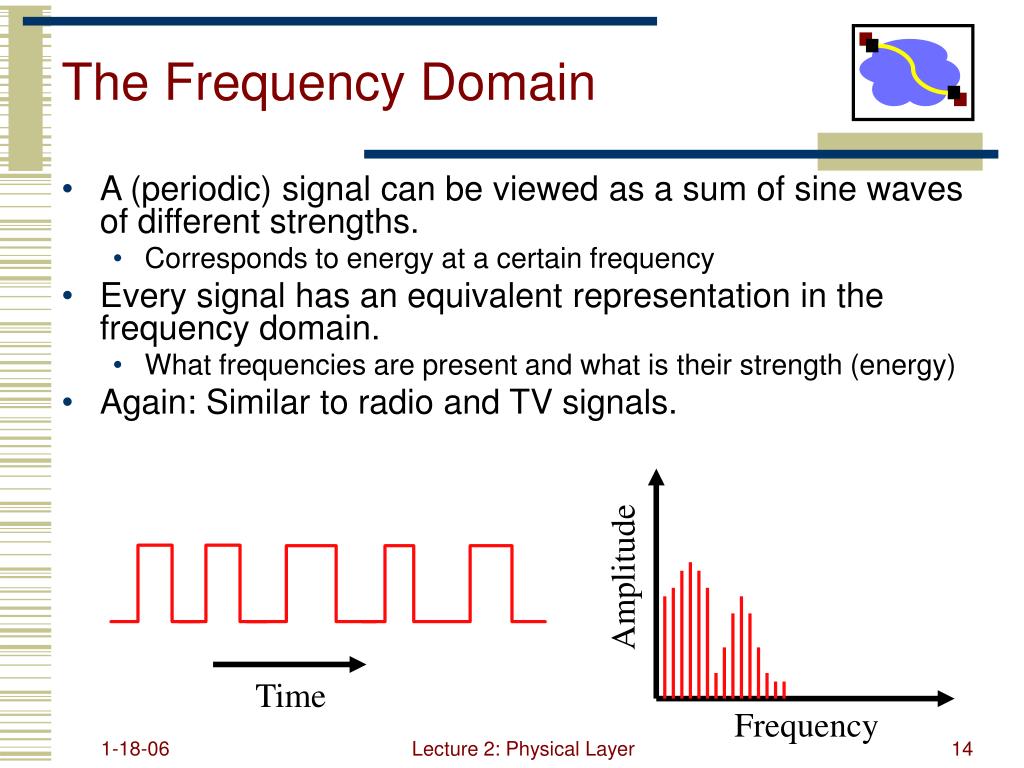 The Frequency Domain

• A (periodic) signal can be viewed as a sum of sine waves of different strengths.
  • Corresponds to energy at a certain frequency
• Every signal has an equivalent representation in the frequency domain.
  • What frequencies are present and what is their strength (energy)
• Again: Similar to radio and TV signals.

Time

Amplitude

Frequency

1-18-06

Lecture 2: Physical Layer

14